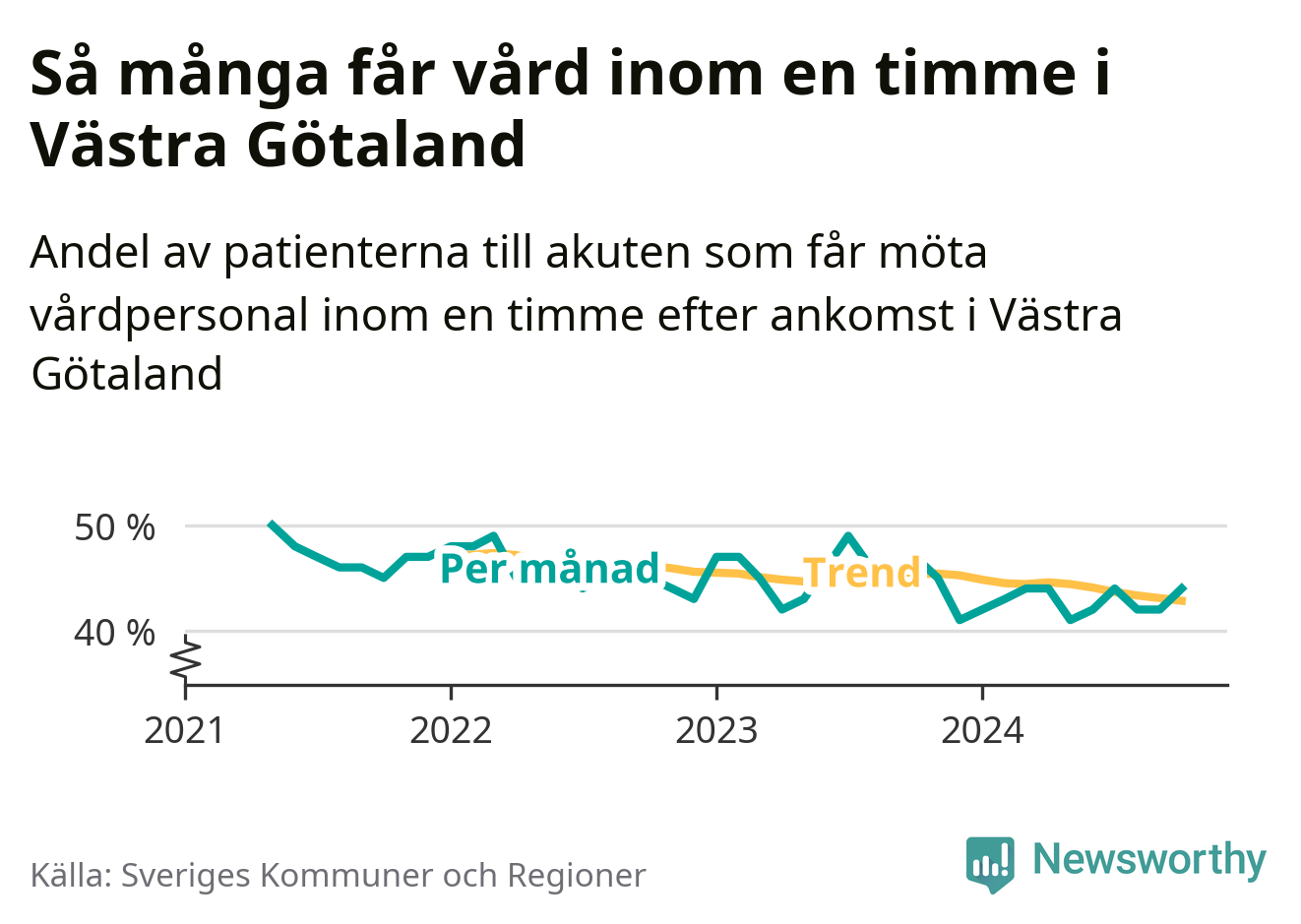 Så många får vård inom en timme i Västra Götaland

Andel av patienterna till akuten som får möta vårdpersonal inom en timme efter ankomst i Västra Götaland

50 %
40 %
Per månad
Trend
2021
2022
2023
2024

Källa: Sveriges Kommuner och Regioner

Newsworthy